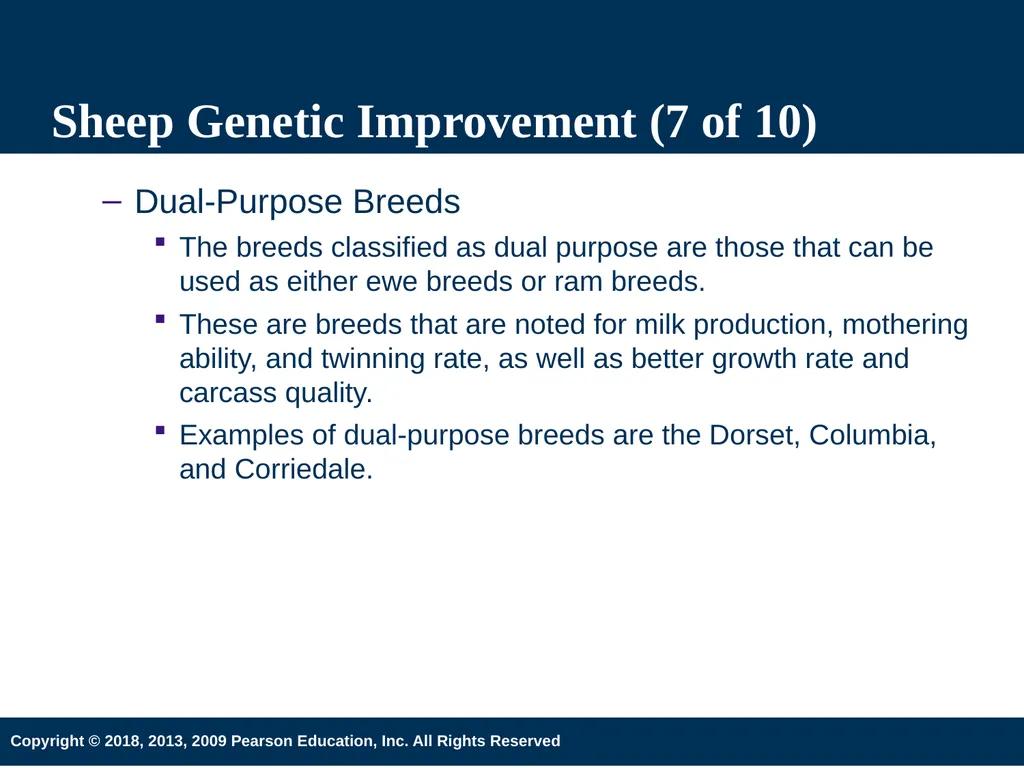 Sheep Genetic Improvement (7 of 10)

– Dual-Purpose Breeds

▪ The breeds classified as dual purpose are those that can be used as either ewe breeds or ram breeds.

▪ These are breeds that are noted for milk production, mothering ability, and twinning rate, as well as better growth rate and carcass quality.

▪ Examples of dual-purpose breeds are the Dorset, Columbia, and Corriedale.

Copyright © 2018, 2013, 2009 Pearson Education, Inc. All Rights Reserved